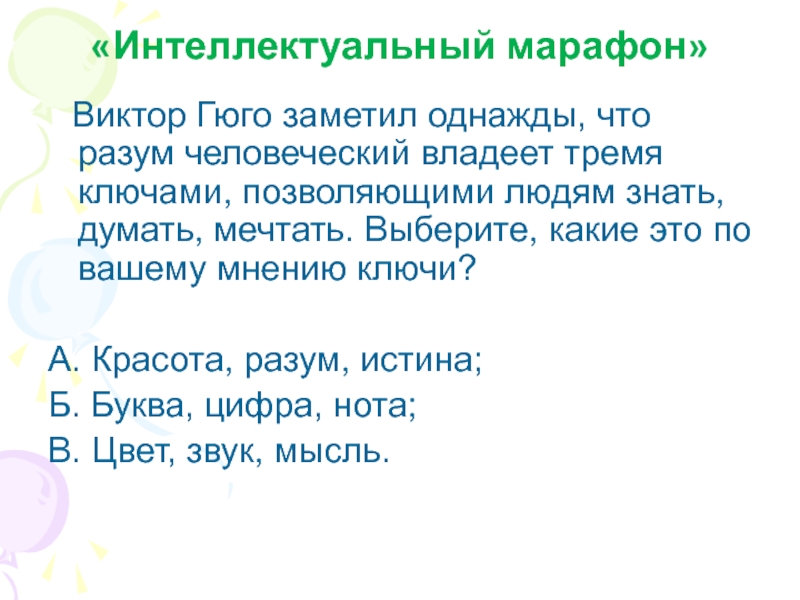 «Интеллектуальный марафон»

Виктор Гюго заметил однажды, что разум человеческий владеет тремя ключами, позволяющими людям знать, думать, мечтать. Выберите, какие это по вашему мнению ключи?

А. Красота, разум, истина;
Б. Буква, цифра, нота;
В. Цвет, звук, мысль.